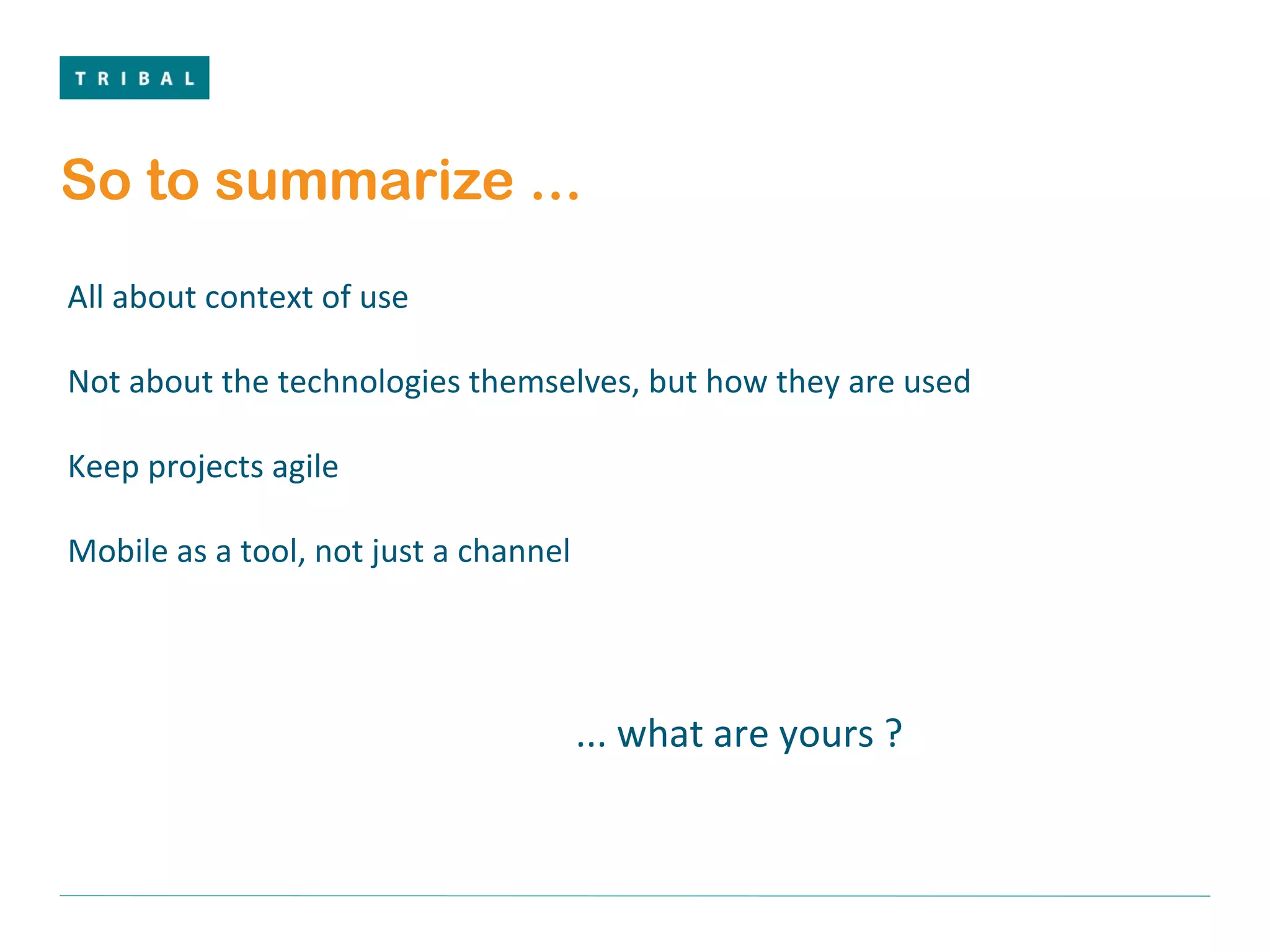 TRIBAL

So to summarize ...

All about context of use

Not about the technologies themselves, but how they are used

Keep projects agile

Mobile as a tool, not just a channel

... what are yours ?